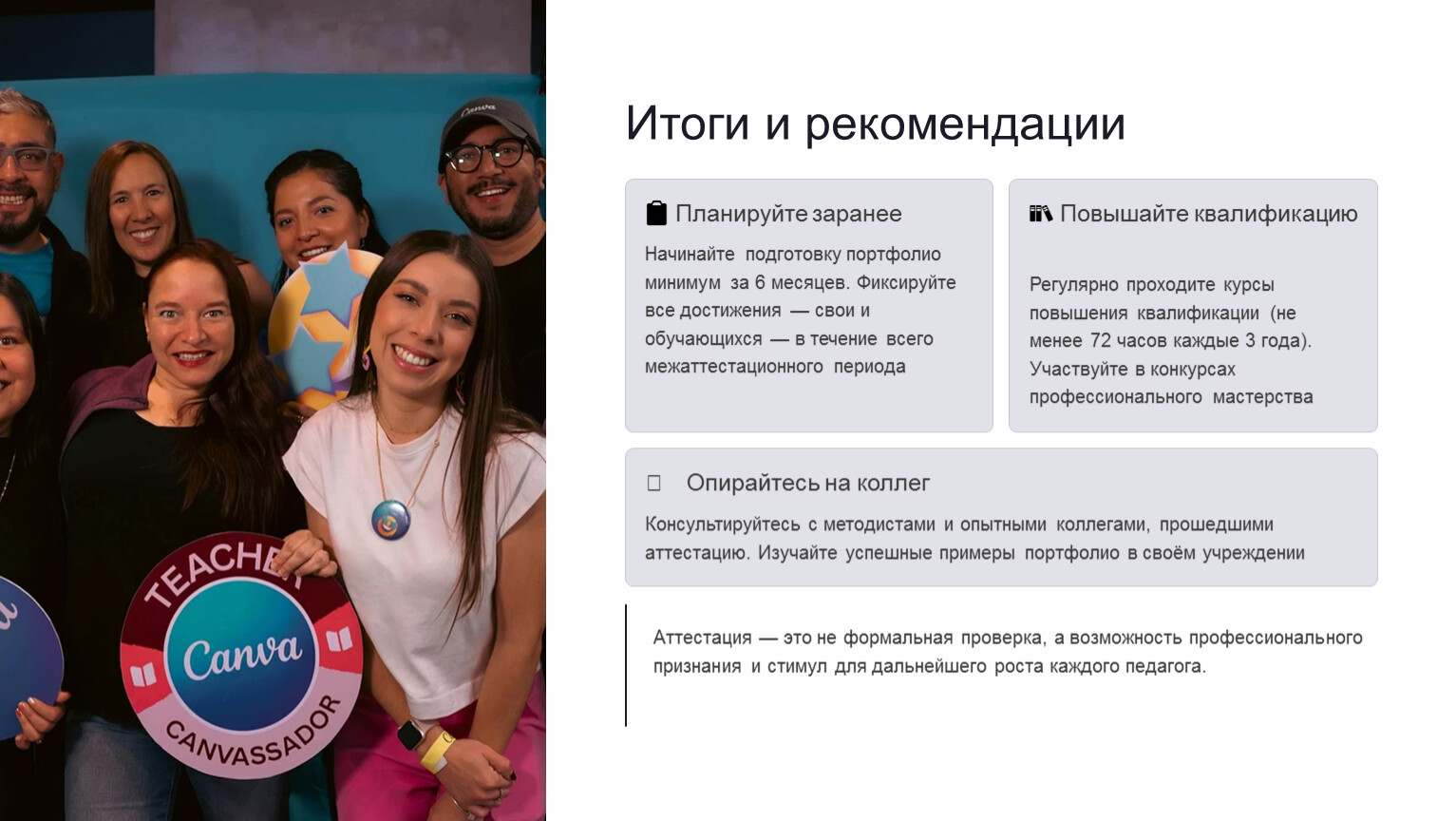 Canva

TEACHER

Canva

CANVASSADOR

Итоги и рекомендации

Планируйте заранее

Начинайте подготовку портфолио минимум за 6 месяцев. Фиксируйте все достижения — свои и обучающихся — в течение всего межаттестационного периода

Повышайте квалификацию

Регулярно проходите курсы повышения квалификации (не менее 72 часов каждые 3 года). Участвуйте в конкурсах профессионального мастерства

Опирайтесь на коллег

Консультируйтесь с методистами и опытными коллегами, прошедшими аттестацию. Изучайте успешные примеры портфолио в своём учреждении

Аттестация — это не формальная проверка, а возможность профессионального признания и стимул для дальнейшего роста каждого педагога.